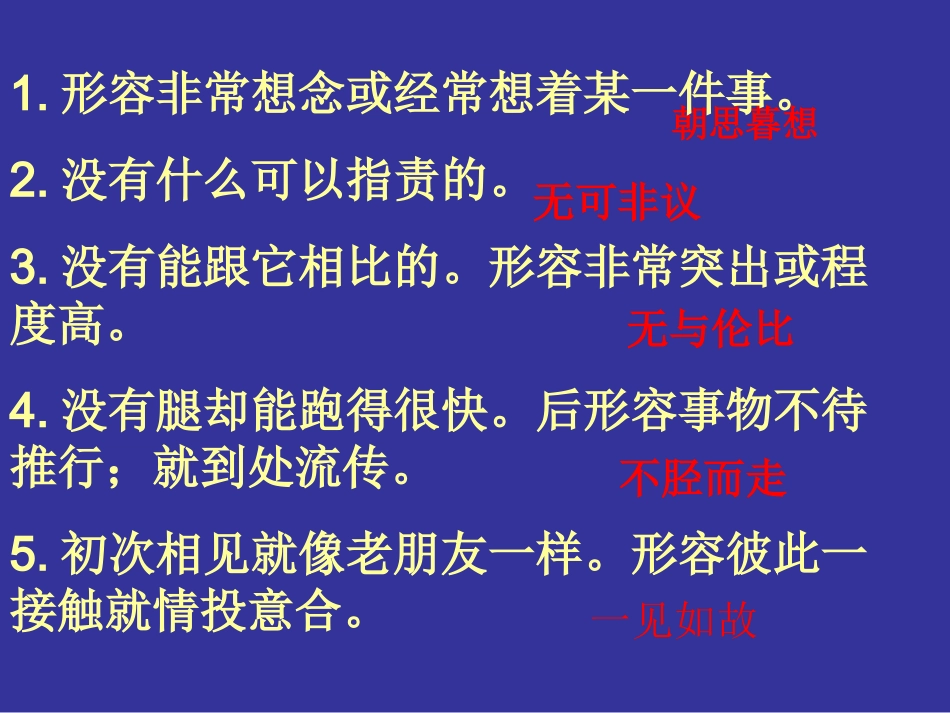 1. 形容非常想念或经常想着某一件事。
朝思暮想

2. 没有什么可以指责的。
无可非议

3. 没有能跟它相比的。形容非常突出或程度高。
无与伦比

4. 没有腿却能跑得很快。后形容事物不待推行；就到处流传。
不胫而走

5. 初次相见就像老朋友一样。形容彼此一接触就情投意合。
一见如故